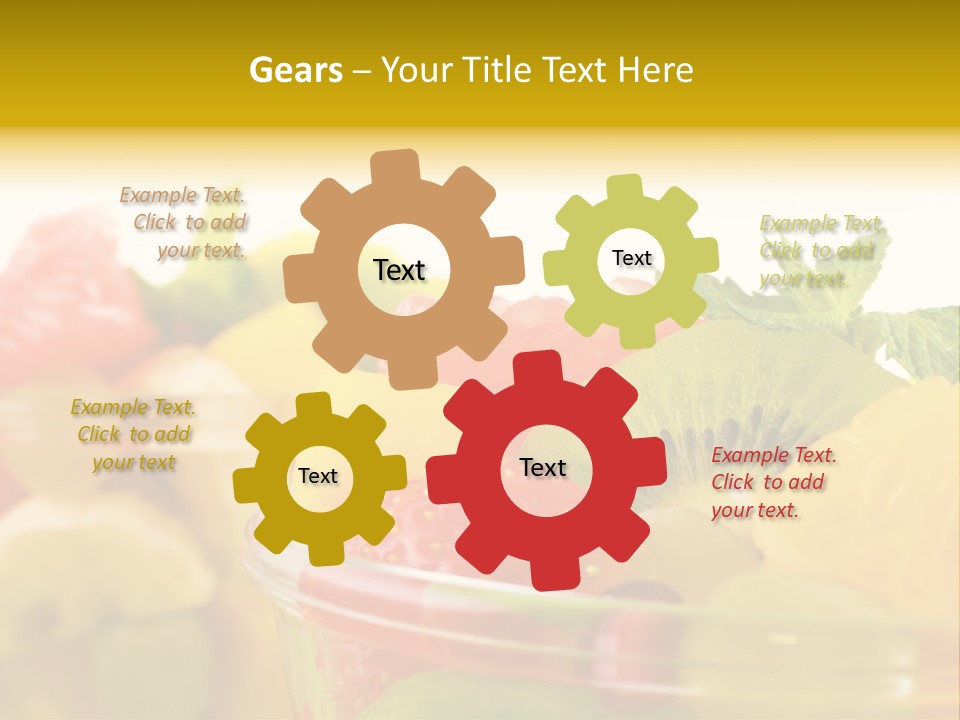 Gears – Your Title Text Here

Example Text. Click to add your text.

Text

Text

Example Text. Click to add your text.

Example Text. Click to add your text

Text

Text

Example Text. Click to add your text.